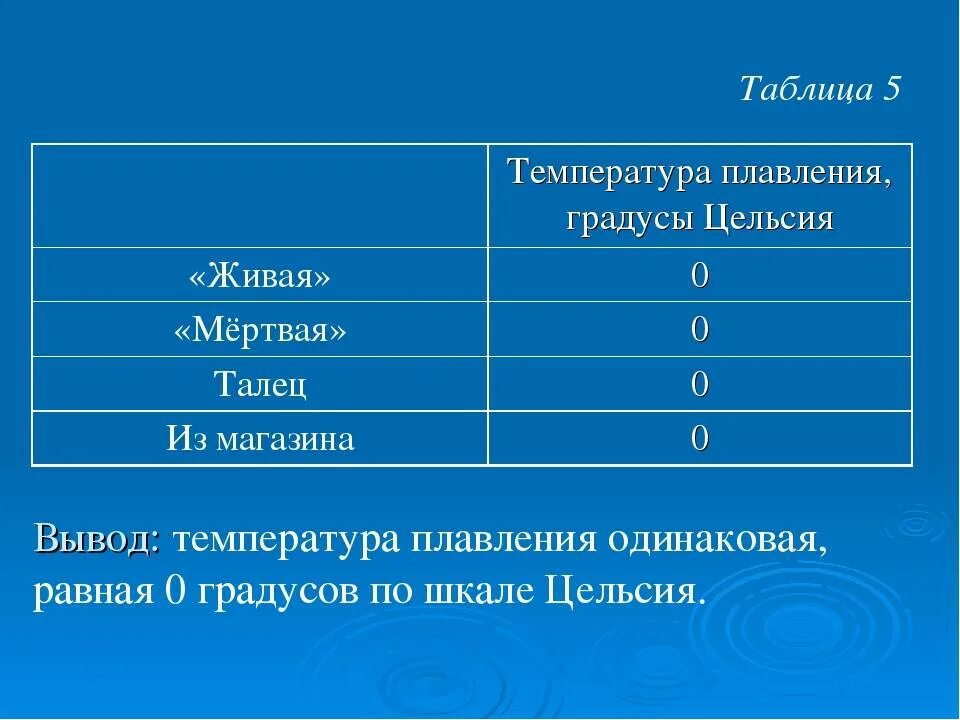 Таблица 5

| | Температура плавления, градусы Цельсия |
|---|---|
| «Живая» | 0 |
| «Мёртвая» | 0 |
| Талец | 0 |
| Из магазина | 0 |

Вывод: температура плавления одинаковая, равная 0 градусов по шкале Цельсия.